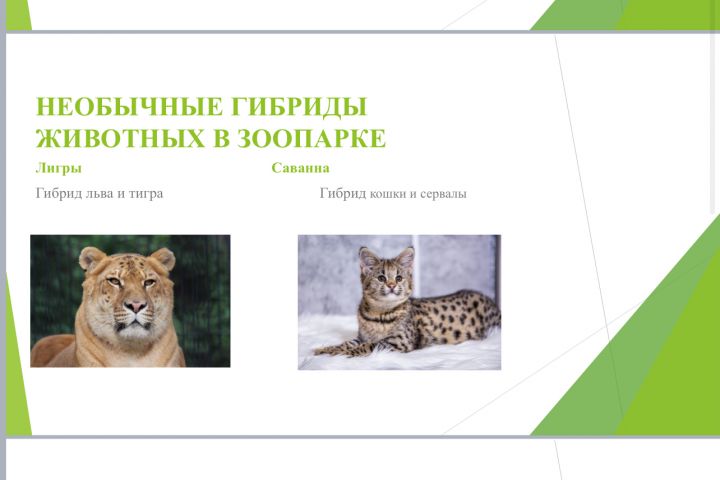 НЕОБЫЧНЫЕ ГИБРИДЫ ЖИВОТНЫХ В ЗООПАРКЕ

Лигры

Гибрид льва и тигра

Саванна

Гибрид кошки и сервалы